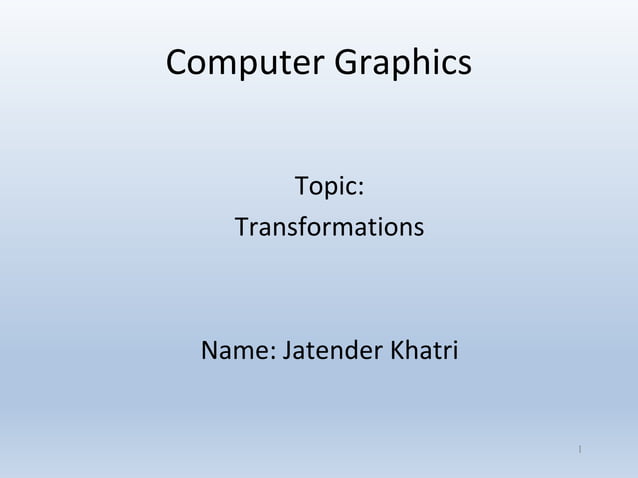 Computer Graphics

Topic:
Transformations

Name: Jatender Khatri

1